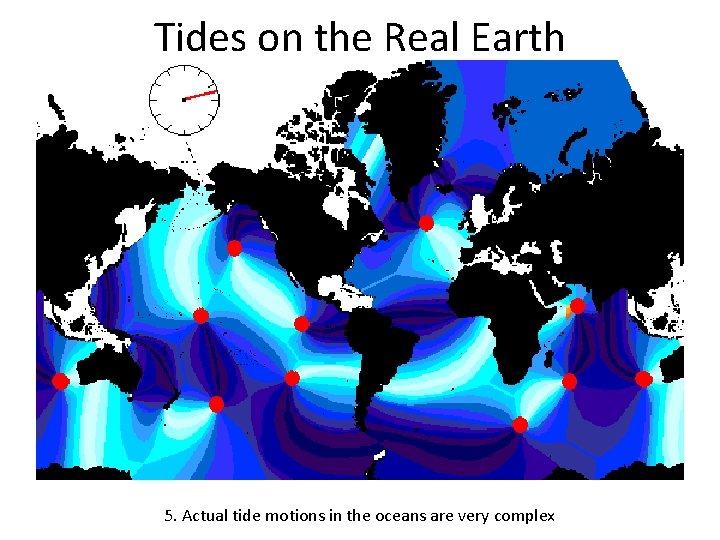 Tides on the Real Earth

5. Actual tide motions in the oceans are very complex